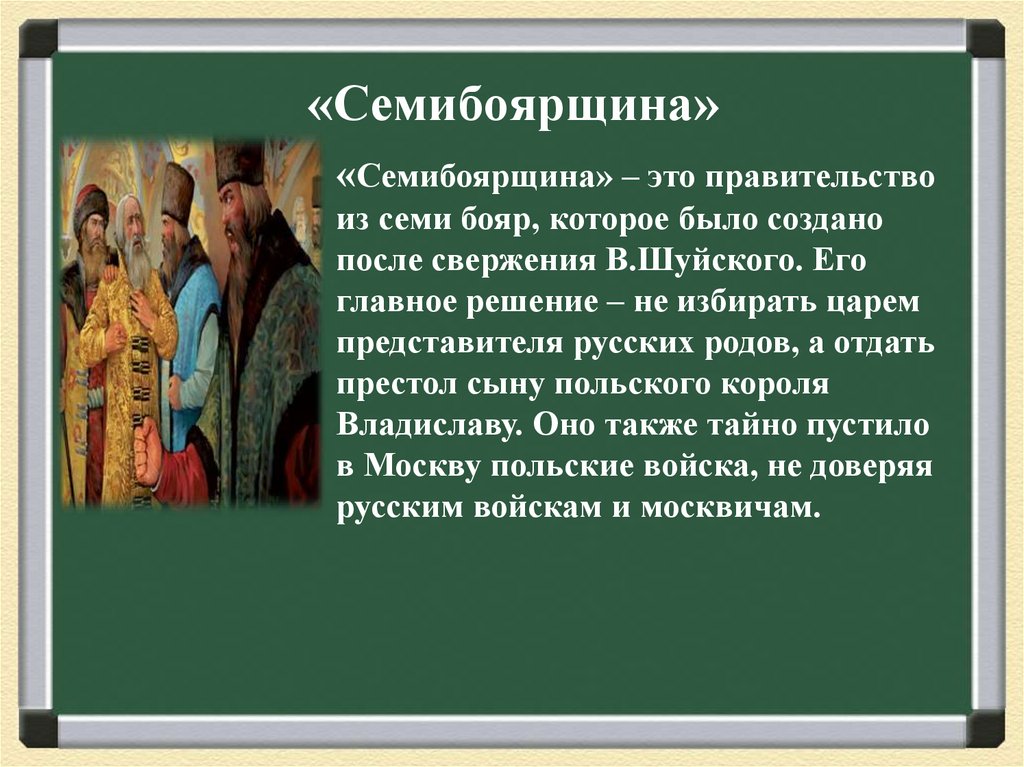 «Семибоярщина»

«Семибоярщина» – это правительство из семи бояр, которое было создано после свержения В.Шуйского. Его главное решение – не избирать царем представителя русских родов, а отдать престол сыну польского короля Владиславу. Оно также тайно пустило в Москву польские войска, не доверяя русским войскам и москвичам.